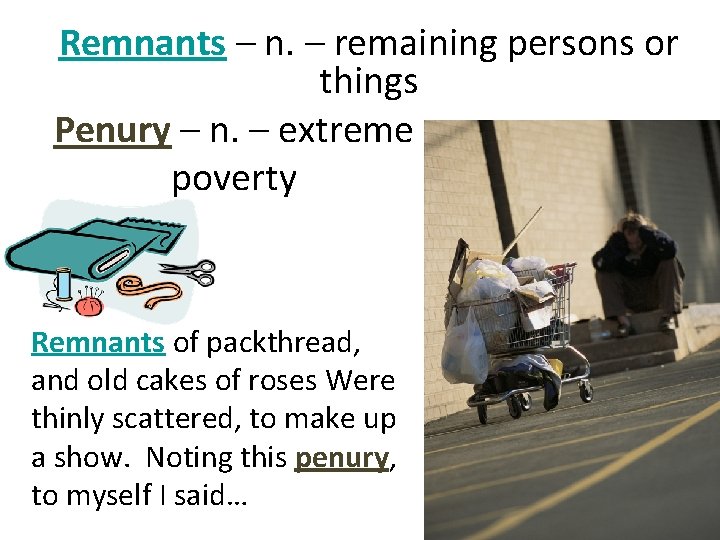 Remnants – n. – remaining persons or things

Penury – n. – extreme poverty

Remnants of packthread, and old cakes of roses Were thinly scattered, to make up a show. Noting this penury, to myself I said…